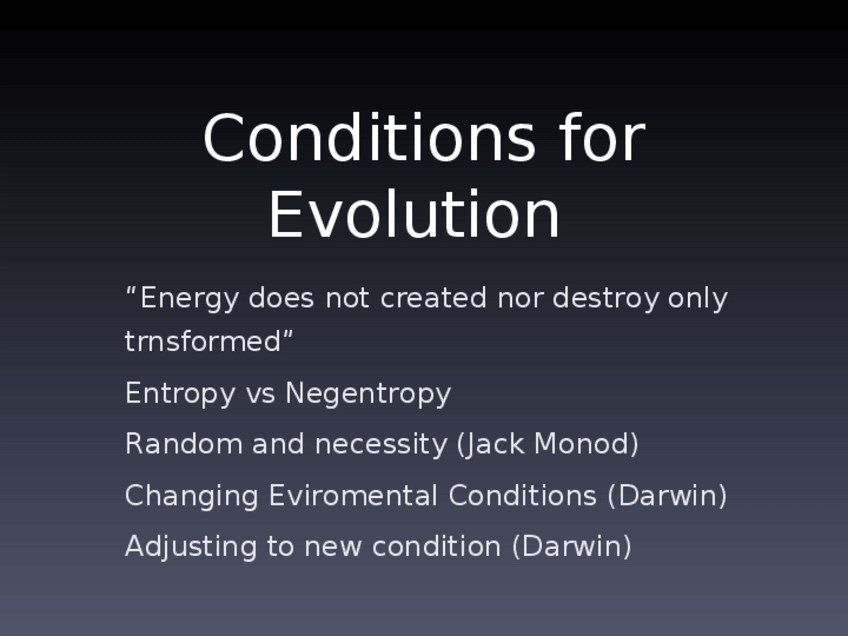 Conditions for Evolution

“Energy does not created nor destroy only trnsformed”

Entropy vs Negentropy

Random and necessity (Jack Monod)

Changing Eviromental Conditions (Darwin)

Adjusting to new condition (Darwin)